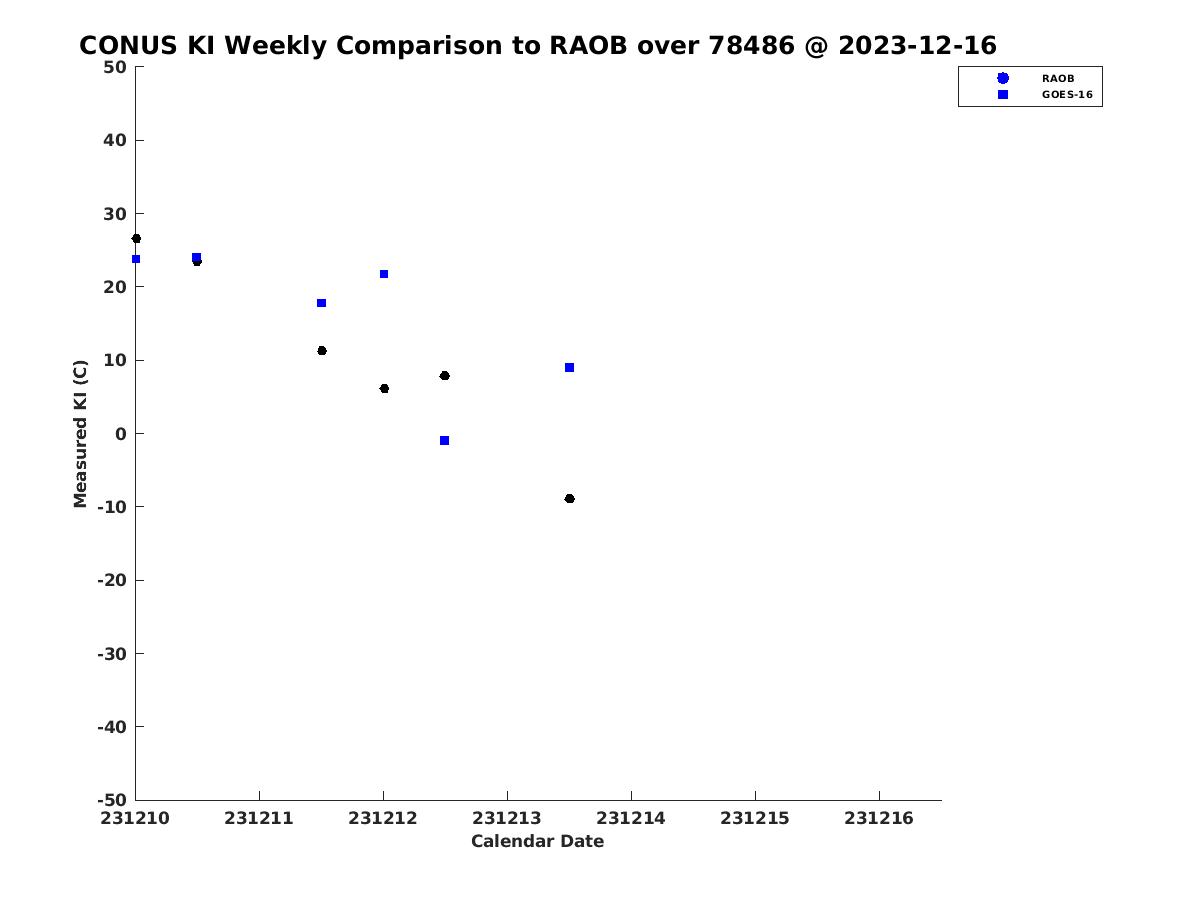 CONUS KI Weekly Comparison to RAOB over 78486 @ 2023-12-16

RAOB
GOES-16

Measured KI (C)

50
40
30
20
10
0
-10
-20
-30
-40
-50

231210
231211
231212
231213
231214
231215
231216

Calendar Date